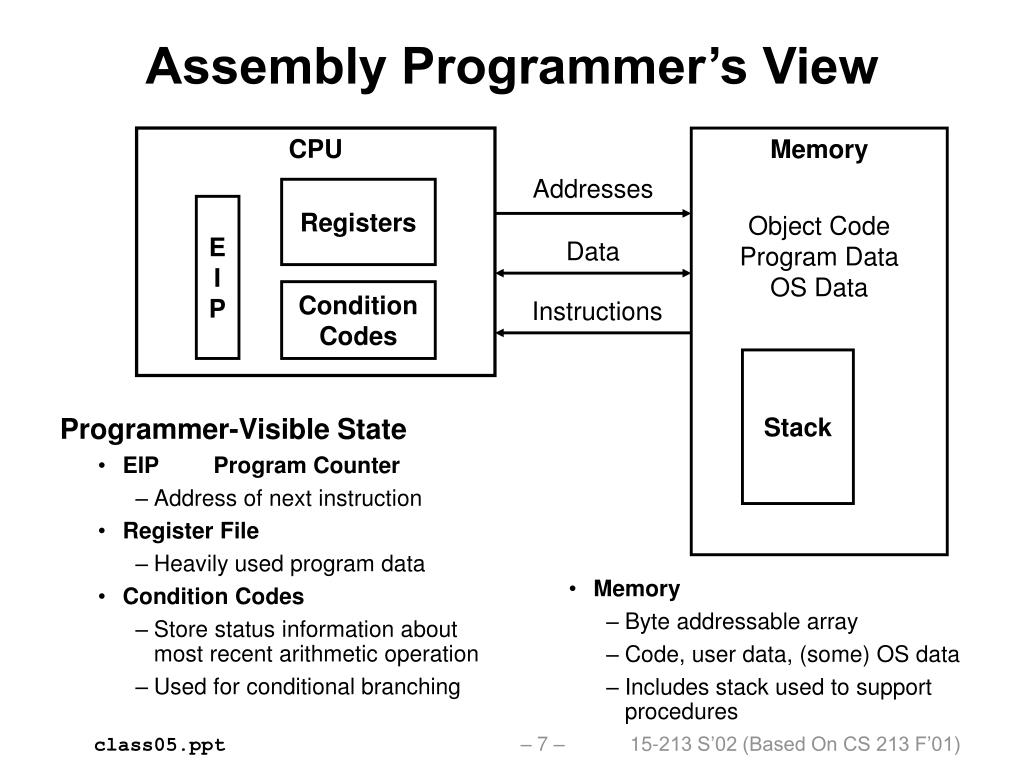 Assembly Programmer's View

CPU

E
I
P

Registers

Condition Codes

Addresses

Data

Instructions

Memory

Object Code
Program Data
OS Data

Stack

Programmer-Visible State

• EIP Program Counter
– Address of next instruction
• Register File
– Heavily used program data
• Condition Codes
– Store status information about most recent arithmetic operation
– Used for conditional branching

• Memory
– Byte addressable array
– Code, user data, (some) OS data
– Includes stack used to support procedures

class05.ppt – 7 – 15-213 S'02 (Based On CS 213 F'01)